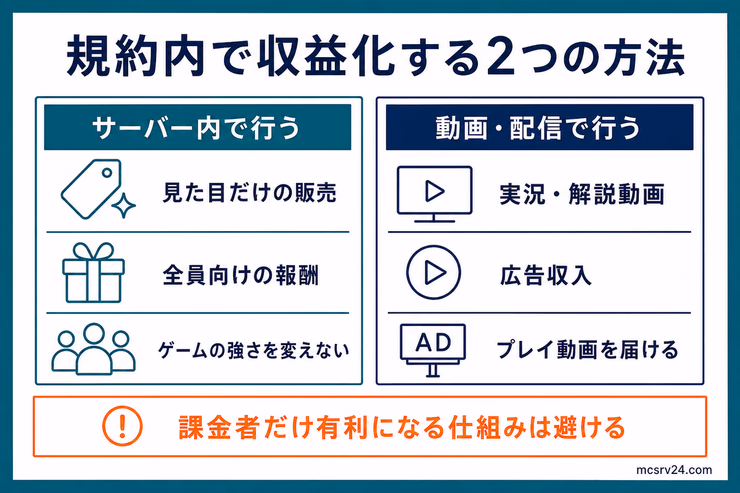 規約内で収益化する2つの方法

サーバー内で行う

見た目だけの販売

全員向けの報酬

ゲームの強さを変えない

動画・配信で行う

実況・解説動画

広告収入

AD

プレイ動画を届ける

!

課金者だけ有利になる仕組みは避ける

mcsrv24.com